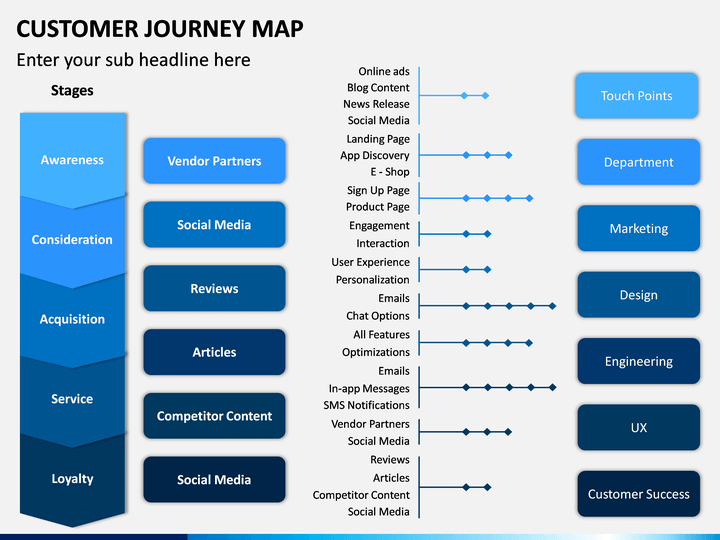 CUSTOMER JOURNEY MAP
Enter your sub headline here

Stages

Awareness
Consideration
Acquisition
Service
Loyalty

Vendor Partners
Social Media
Reviews
Articles
Competitor Content
Social Media

Online ads
Blog Content
News Release
Social Media

Landing Page
App Discovery
E - Shop

Sign Up Page
Product Page

Engagement
Interaction

User Experience
Personalization

Emails
Chat Options

All Features
Optimizations

Emails
In-app Messages
SMS Notifications

Vendor Partners
Social Media

Reviews
Articles
Competitor Content
Social Media

Touch Points
Department
Marketing
Design
Engineering
UX
Customer Success